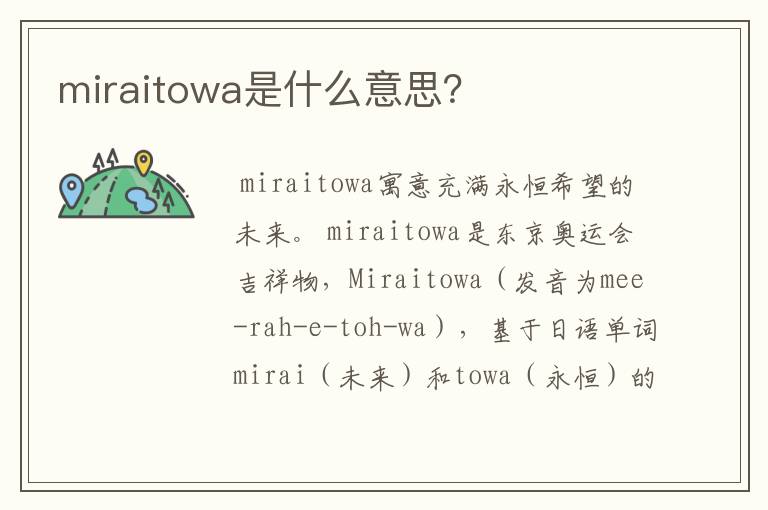 miraitowa是什么意思?

miraitowa寓意充满永恒希望的未来。miraitowa是东京奥运会吉祥物，Miraitowa（发音为mee-rah-e-toh-wa），基于日语单词mirai（未来）和towa（永恒）的